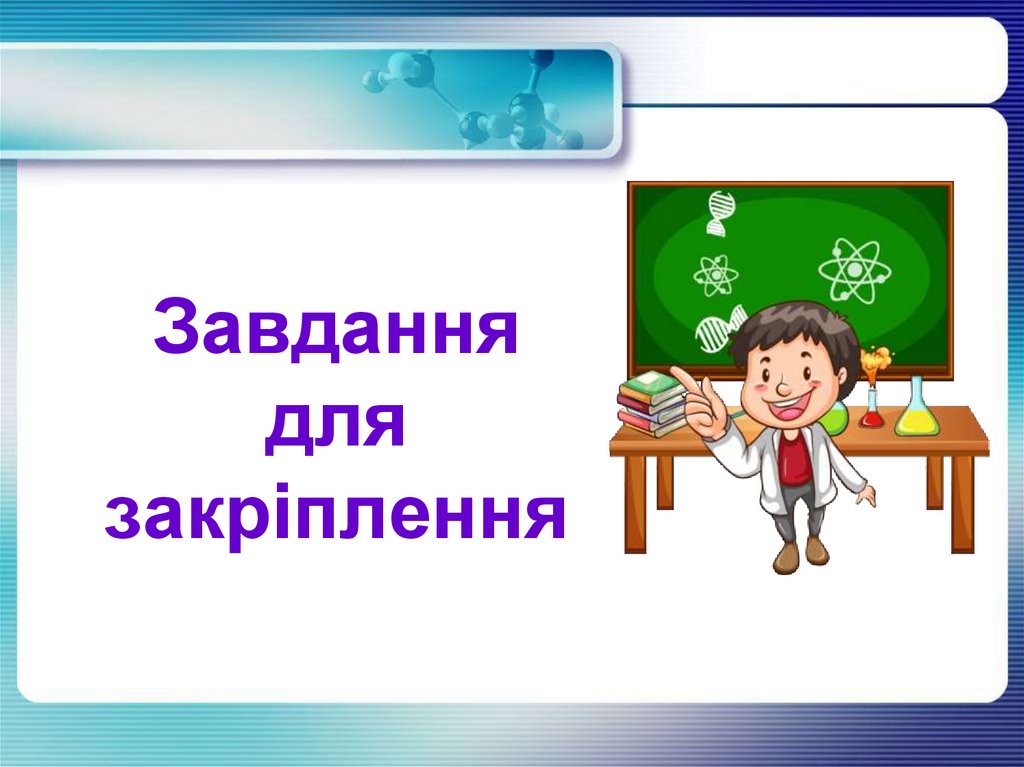 Завдання для закріплення